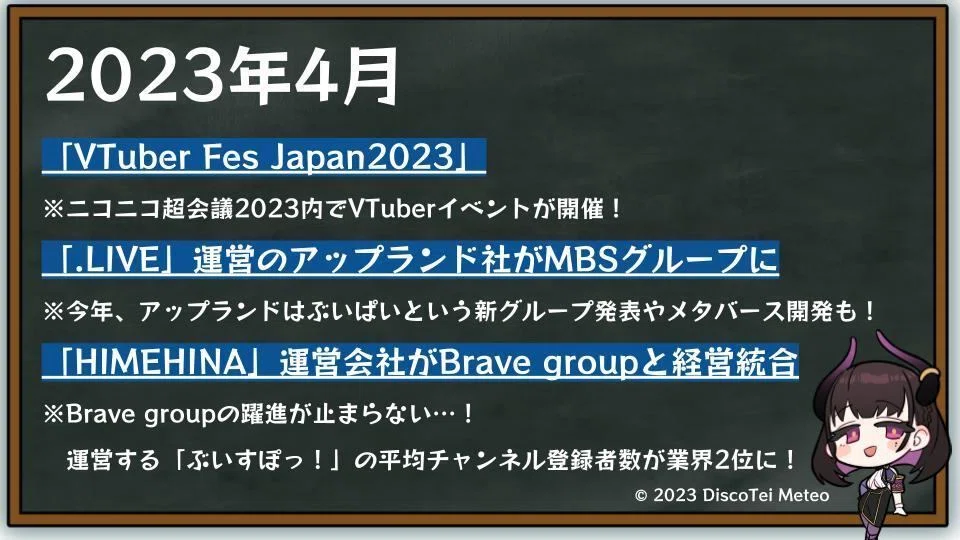 2023年4月

「VTuber Fes Japan2023」

※ニコニコ超会議2023内でVTuberイベントが開催！

「.LIVE」運営のアップランド社がMBSグループに

※今年、アップランドはぶいぱいという新グループ発表やメタバース開発も！

「HIMEHINA」運営会社がBrave groupと経営統合

※Brave groupの躍進が止まらない…！

運営する「ぶいすぽっ！」の平均チャンネル登録者数が業界2位に！

© 2023 DiscoTei Meteo